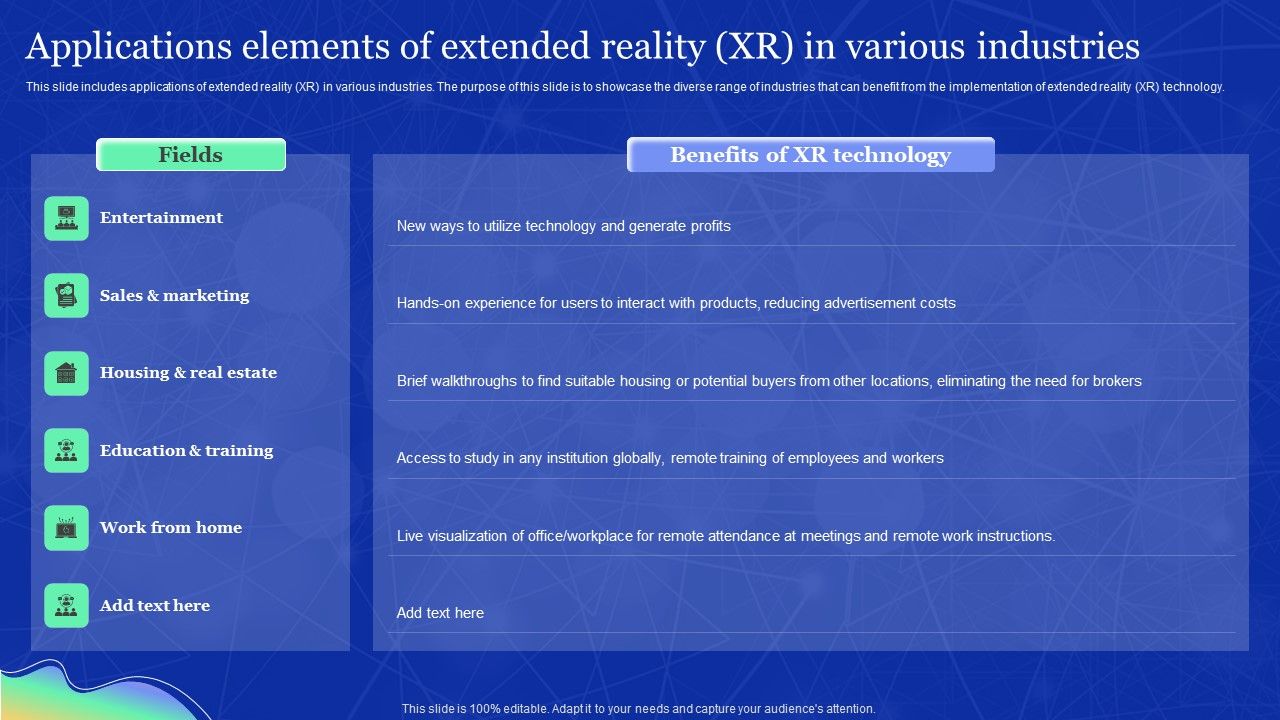 Applications elements of extended reality (XR) in various industries

This slide includes applications of extended reality (XR) in various industries. The purpose of this slide is to showcase the diverse range of industries that can benefit from the implementation of extended reality (XR) technology.

Fields

Entertainment

Sales & marketing

Housing & real estate

Education & training

Work from home

Add text here

Benefits of XR technology

New ways to utilize technology and generate profits

Hands-on experience for users to interact with products, reducing advertisement costs

Brief walkthroughs to find suitable housing or potential buyers from other locations, eliminating the need for brokers

Access to study in any institution globally, remote training of employees and workers

Live visualization of office/workplace for remote attendance at meetings and remote work instructions.

Add text here

This slide is 100% editable. Adapt it to your needs and capture your audience's attention.